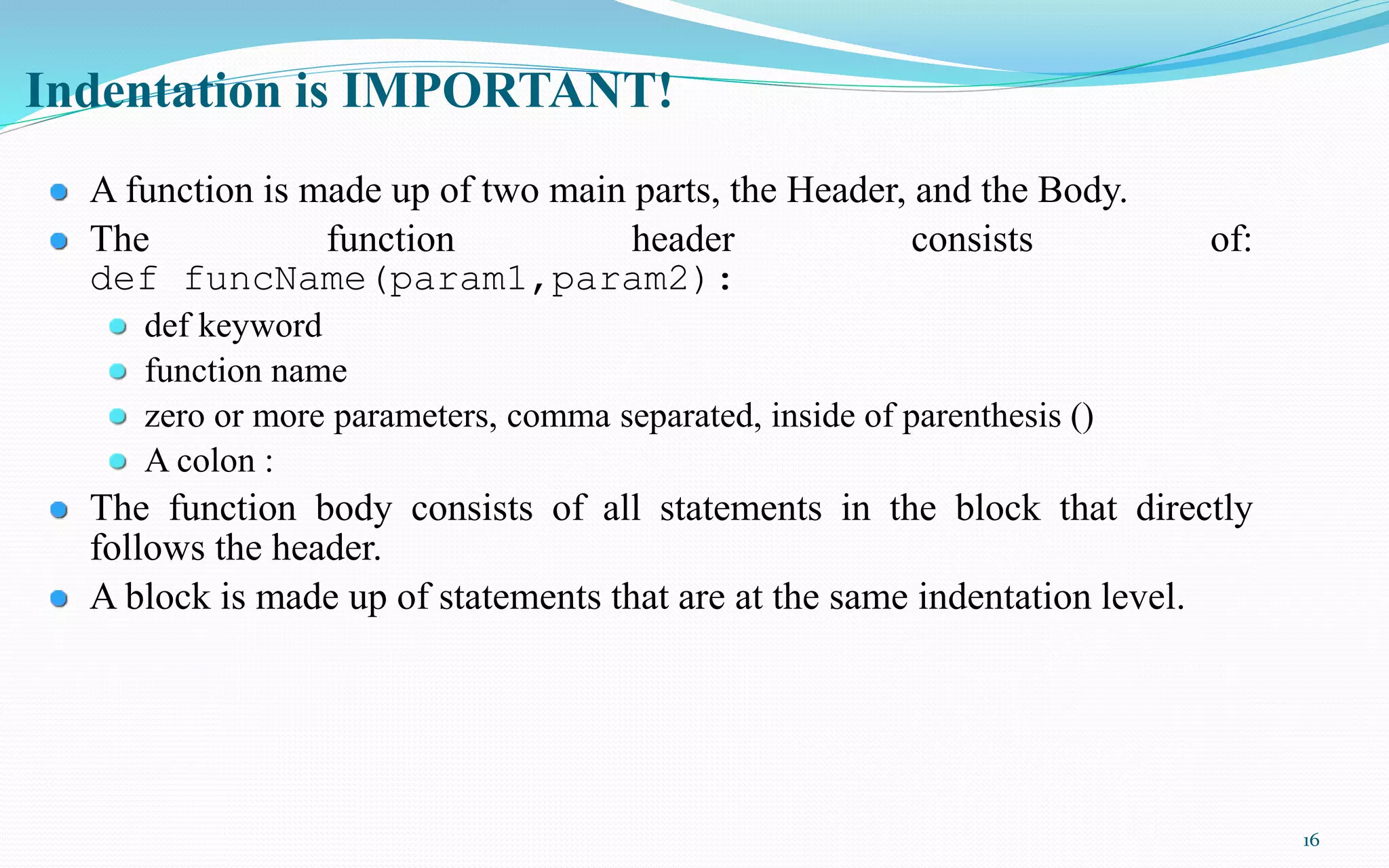 Indentation is IMPORTANT!

A function is made up of two main parts, the Header, and the Body.

The function header consists of: def funcName(param1,param2):

def keyword

function name

zero or more parameters, comma separated, inside of parenthesis ()

A colon :

The function body consists of all statements in the block that directly follows the header.

A block is made up of statements that are at the same indentation level.

16